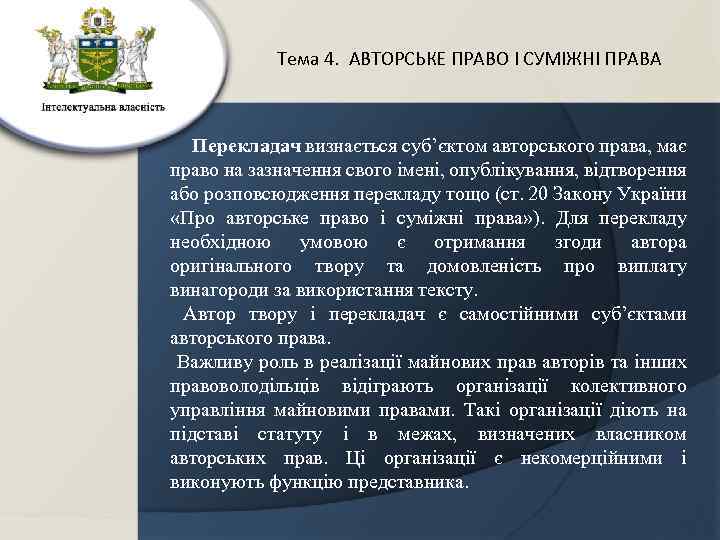 Інтелектуальна власність

Тема 4. АВТОРСЬКЕ ПРАВО І СУМІЖНІ ПРАВА

Перекладач визнається суб'єктом авторського права, має право на зазначення свого імені, опублікування, відтворення або розповсюдження перекладу тощо (ст. 20 Закону України «Про авторське право і суміжні права»). Для перекладу необхідною умовою є отримання згоди автора оригінального твору та домовленість про виплату винагороди за використання тексту.

Автор твору і перекладач є самостійними суб'єктами авторського права.

Важливу роль в реалізації майнових прав авторів та інших правоволодільців відіграють організації колективного управління майновими правами. Такі організації діють на підставі статуту і в межах, визначених власником авторських прав. Ці організації є некомерційними і виконують функцію представника.